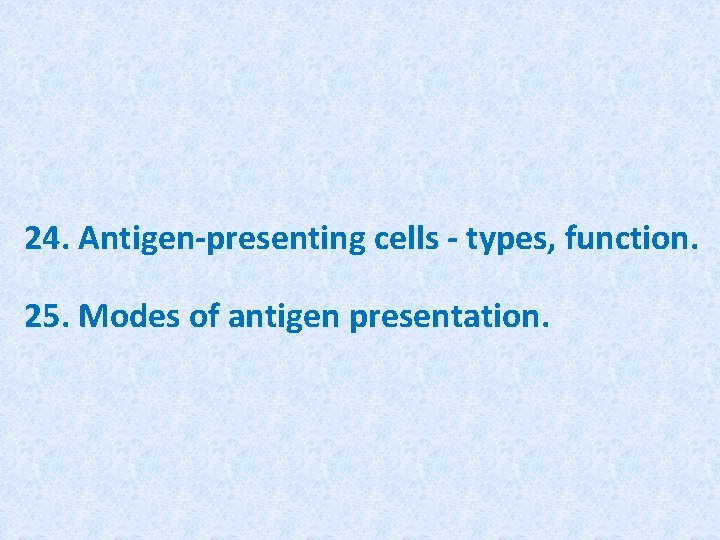 24. Antigen-presenting cells - types, function.

25. Modes of antigen presentation.